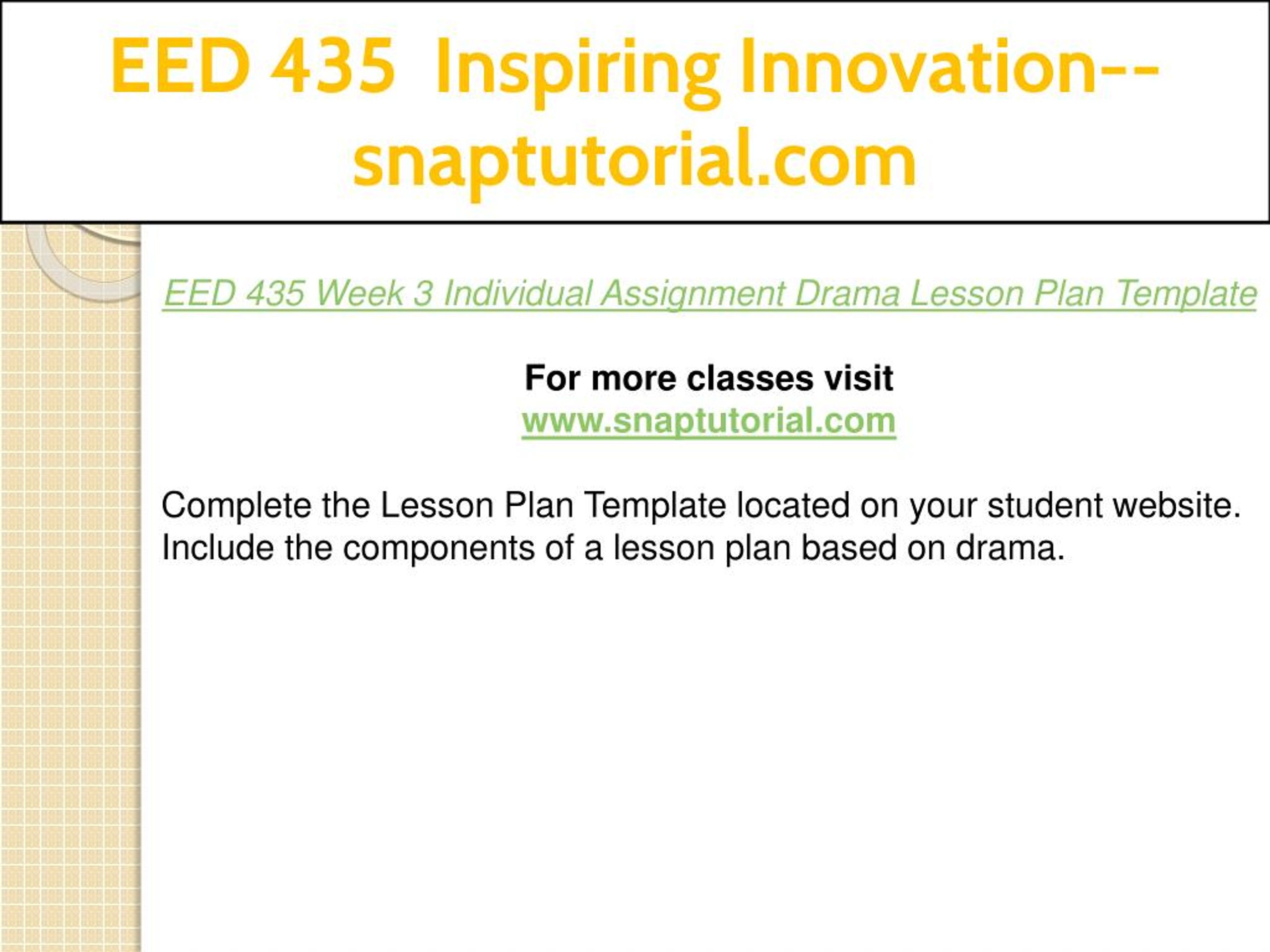 EED 435 Inspiring Innovation--snaptutorial.com

EED 435 Week 3 Individual Assignment Drama Lesson Plan Template

For more classes visit
www.snaptutorial.com

Complete the Lesson Plan Template located on your student website. Include the components of a lesson plan based on drama.